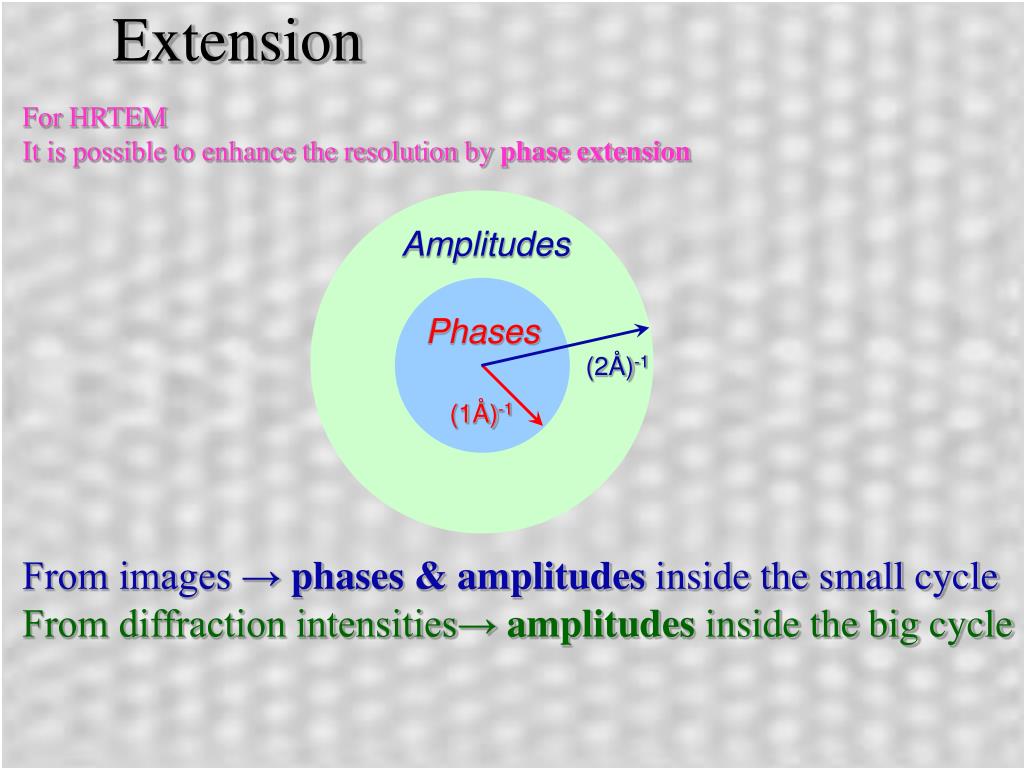 Extension

For HRTEM
It is possible to enhance the resolution by phase extension

Amplitudes

Phases

$(2Å)^{-1}$

$(1Å)^{-1}$

From images → phases & amplitudes inside the small cycle
From diffraction intensities→ amplitudes inside the big cycle